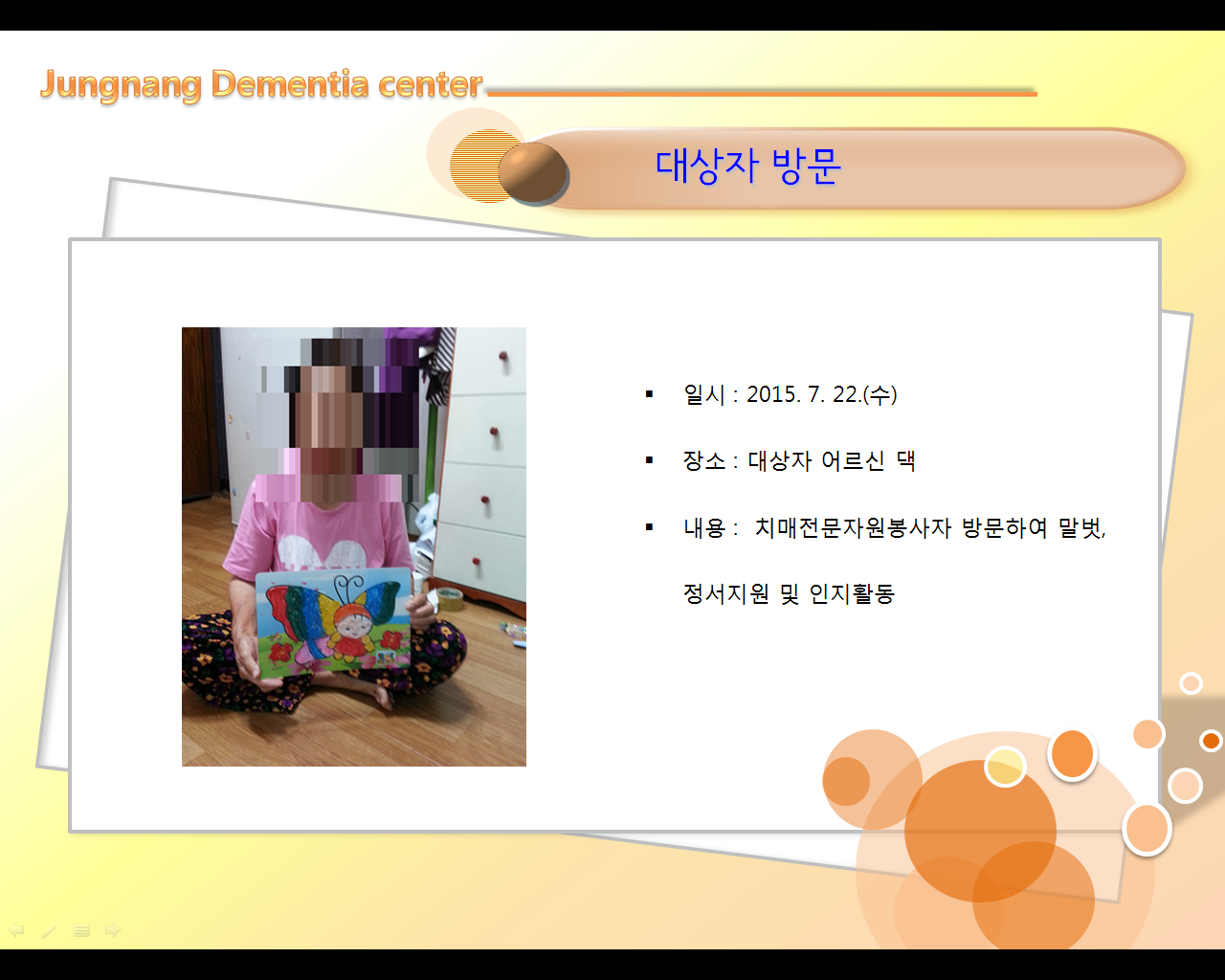 Jungnang Dementia center

대상자 방문

▪ 일시 : 2015. 7. 22.(수)

▪ 장소 : 대상자 어르신 댁

▪ 내용 : 치매전문자원봉사자 방문하여 말벗, 정서지원 및 인지활동